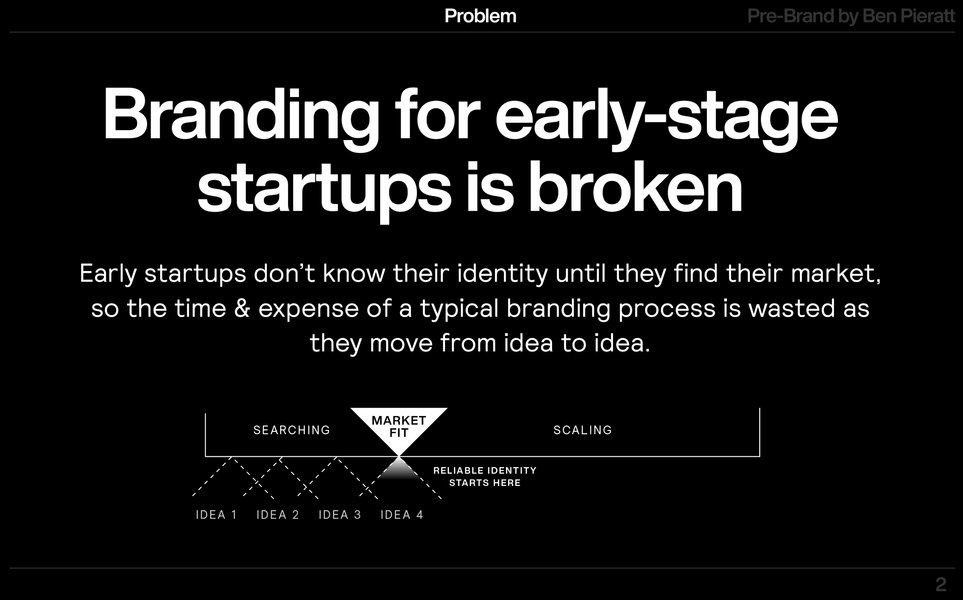 Problem

Pre-Brand by Ben Pieratt

Branding for early-stage startups is broken

Early startups don't know their identity until they find their market, so the time & expense of a typical branding process is wasted as they move from idea to idea.

SEARCHING

MARKET FIT

SCALING

RELIABLE IDENTITY STARTS HERE

IDEA 1 IDEA 2 IDEA 3 IDEA 4

2